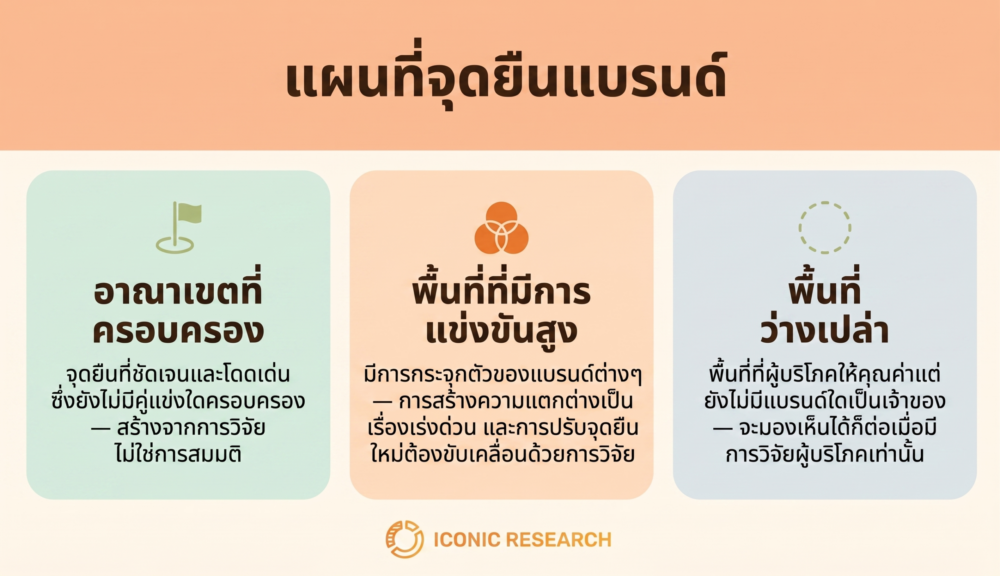 แผนที่จุดยืนแบรนด์

อาณาเขตที่ครอบครอง

จุดยืนที่ชัดเจนและโดดเด่น ซึ่งยังไม่มีคู่แข่งใดครอบครอง — สร้างจากการวิจัย ไม่ใช่การสมมติ

พื้นที่ที่มีการแข่งขันสูง

มีการกระจุกตัวของแบรนด์ต่างๆ — การสร้างความแตกต่างเป็นเรื่องเร่งด่วน และการปรับจุดยืนใหม่ต้องขับเคลื่อนด้วยการวิจัย

พื้นที่ว่างเปล่า

พื้นที่ที่ผู้บริโภคให้คุณค่าแต่ยังไม่มีแบรนด์ใดเป็นเจ้าของ — จะมองเห็นได้ก็ต่อเมื่อมีการวิจัยผู้บริโภคเท่านั้น

ICONIC RESEARCH